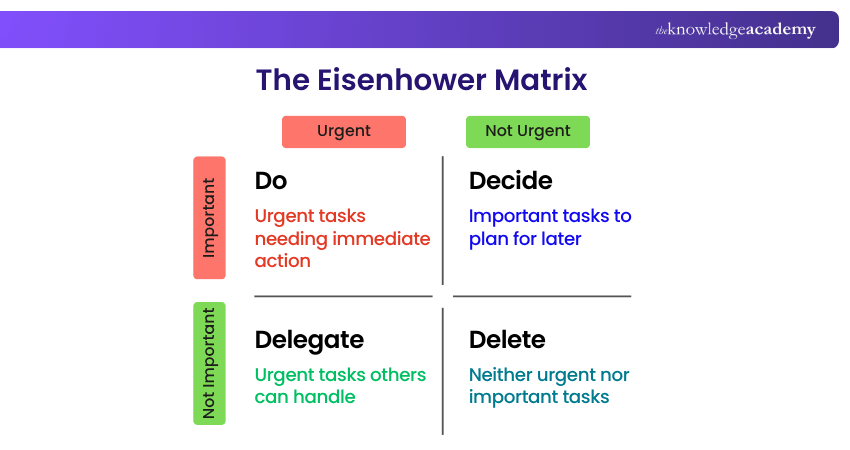 theknowledgeacademy

The Eisenhower Matrix

Urgent

Not Urgent

Important

Do

Urgent tasks needing immediate action

Decide

Important tasks to plan for later

Not Important

Delegate

Urgent tasks others can handle

Delete

Neither urgent nor important tasks